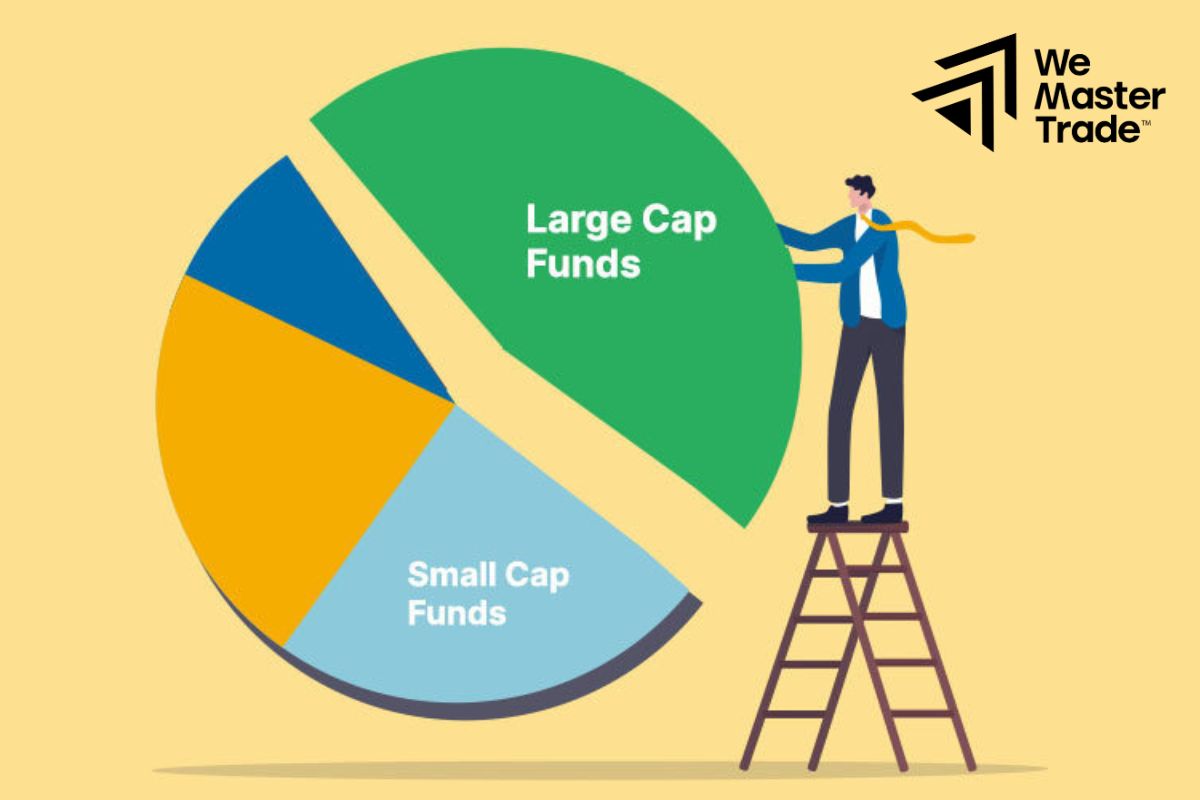 We Master Trade™

Large Cap Funds

Small Cap Funds